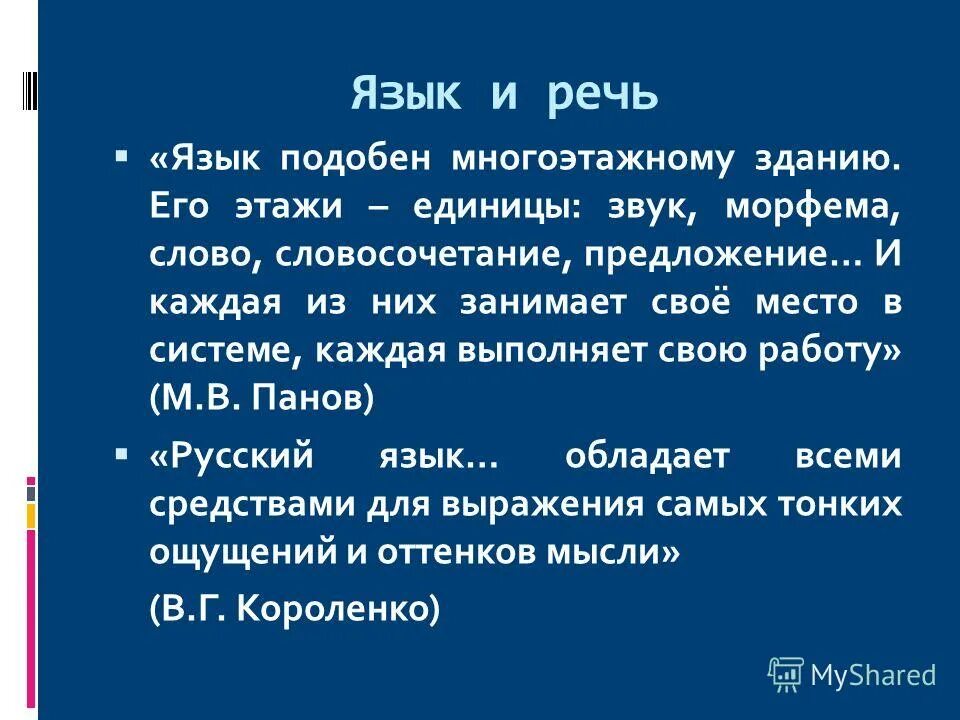 Язык и речь

▪ «Язык подобен многоэтажному зданию. Его этажи – единицы: звук, морфема, слово, словосочетание, предложение… И каждая из них занимает своё место в системе, каждая выполняет свою работу» (М.В. Панов)

▪ «Русский язык… обладает всеми средствами для выражения самых тонких ощущений и оттенков мысли»

(В.Г. Короленко)

MyShared